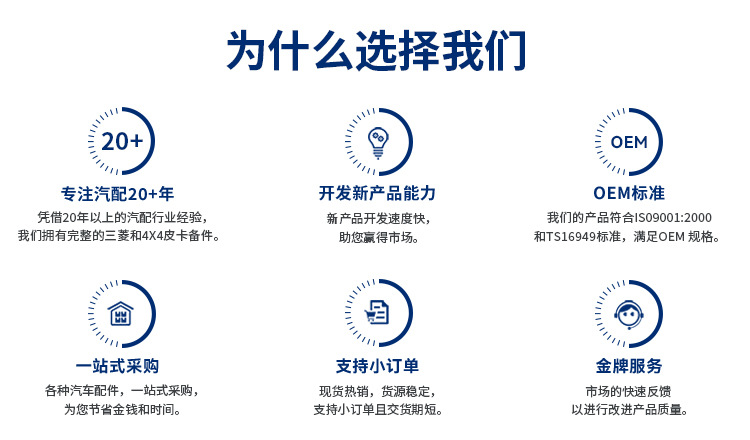 为什么选择我们

20+

专注汽配20+年

凭借20年以上的汽配行业经验，我们拥有完整的三菱和4X4皮卡备件。

开发新产品能力

新产品开发速度快，助您赢得市场。

OEM

OEM标准

我们的产品符合ISO9001:2000和TS16949标准，满足OEM 规格。

一站式采购

各种汽车配件，一站式采购，为您节省金钱和时间。

支持小订单

现货热销，货源稳定，支持小订单且交货期短。

金牌服务

市场的快速反馈以进行改进产品质量。